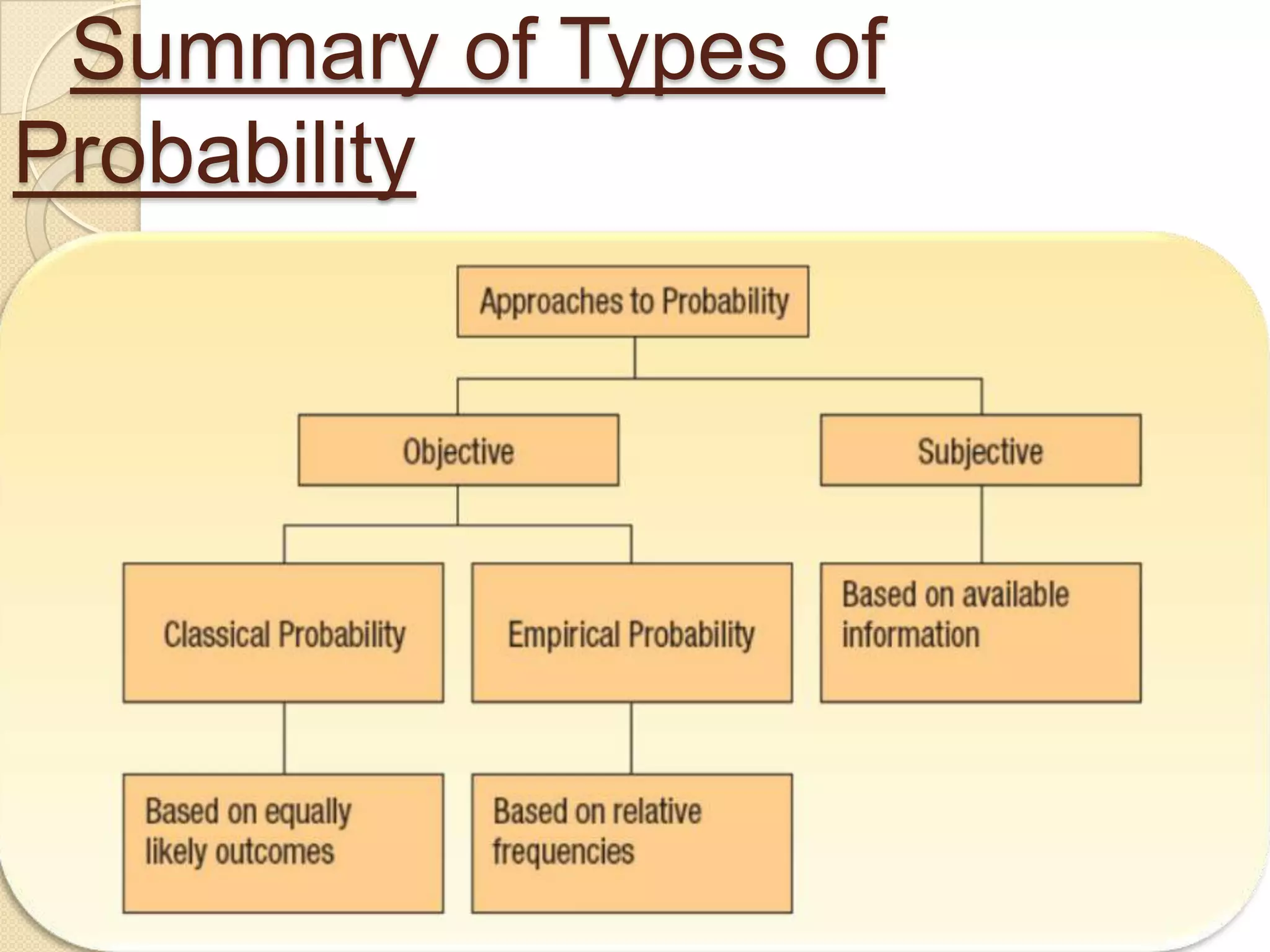 Summary of Types of Probability

Approaches to Probability

Objective

Subjective

Classical Probability

Empirical Probability

Based on available information

Based on equally likely outcomes

Based on relative frequencies